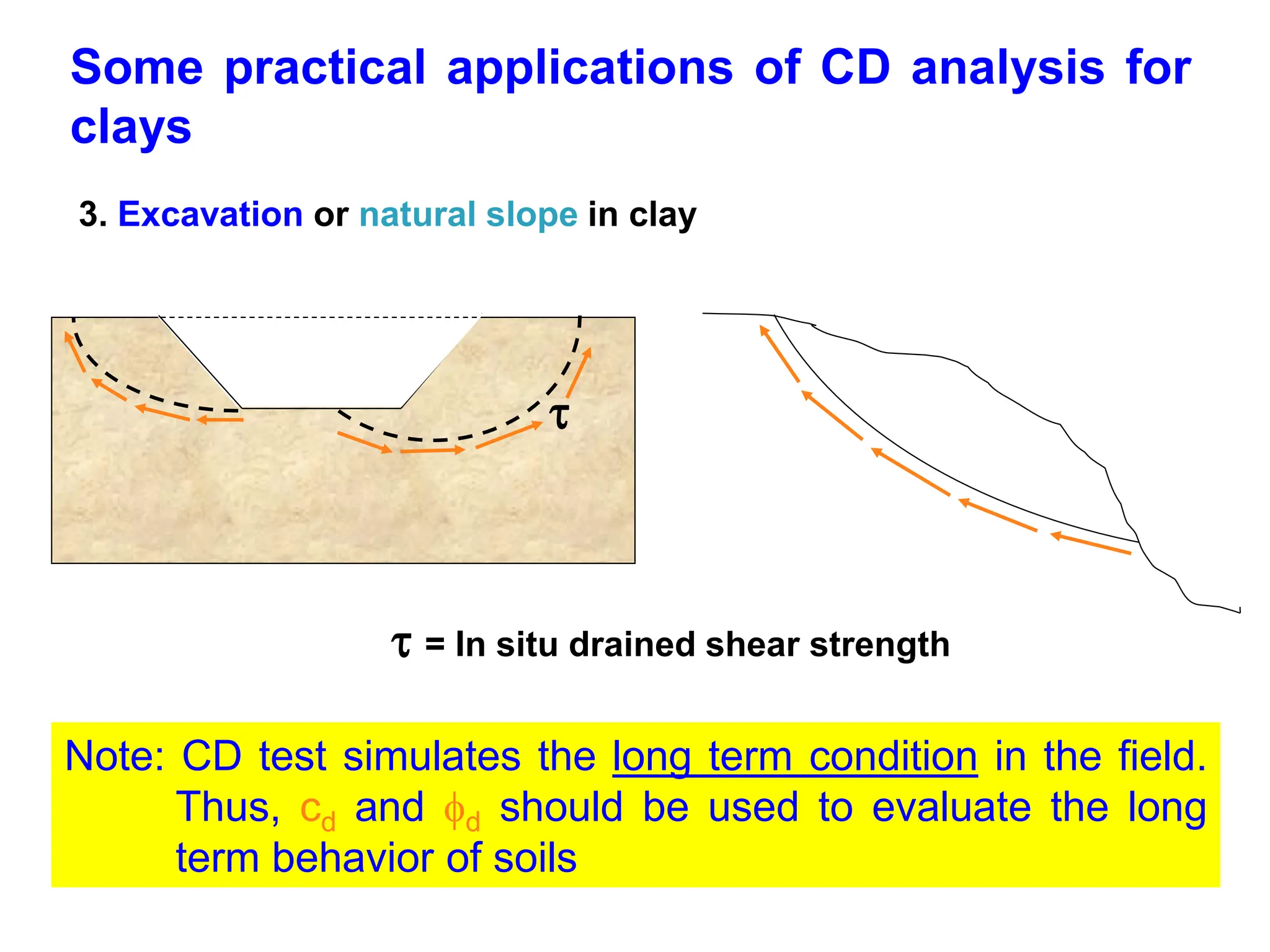 Some practical applications of CD analysis for clays

3. Excavation or natural slope in clay

$\tau$

$\tau$ = In situ drained shear strength

Note: CD test simulates the long term condition in the field. Thus, $c_d$ and $\phi_d$ should be used to evaluate the long term behavior of soils